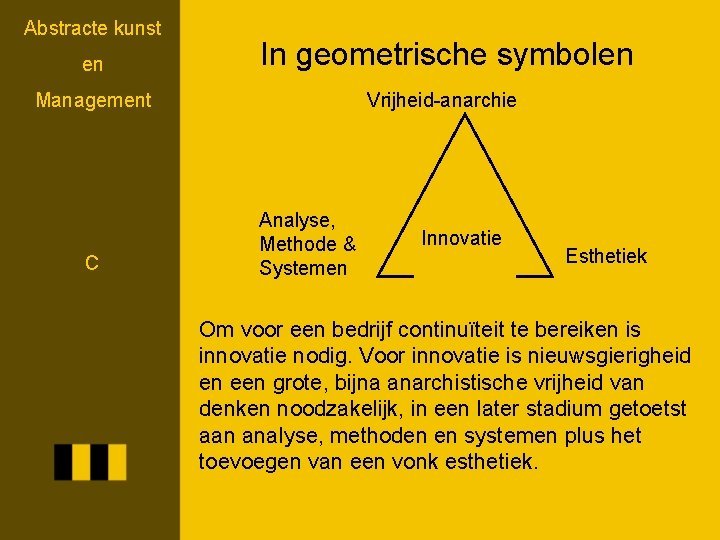 Abstracte kunst
en
Management

C

In geometrische symbolen

Vrijheid-anarchie

Analyse,
Methode &
Systemen

Innovatie

Esthetiek

Om voor een bedrijf continuïteit te bereiken is innovatie nodig. Voor innovatie is nieuwsgierigheid en een grote, bijna anarchistische vrijheid van denken noodzakelijk, in een later stadium getoetst aan analyse, methoden en systemen plus het toevoegen van een vonk esthetiek.